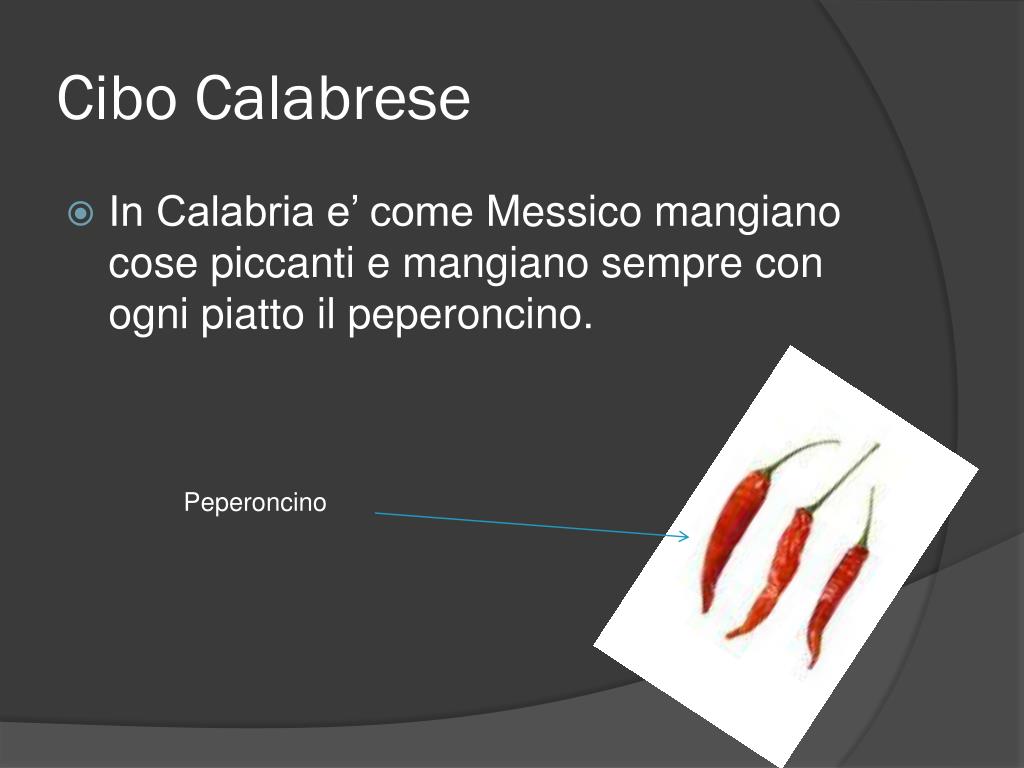 Cibo Calabrese

In Calabria e’ come Messico mangiano cose piccanti e mangiano sempre con ogni piatto il peperoncino.

Peperoncino